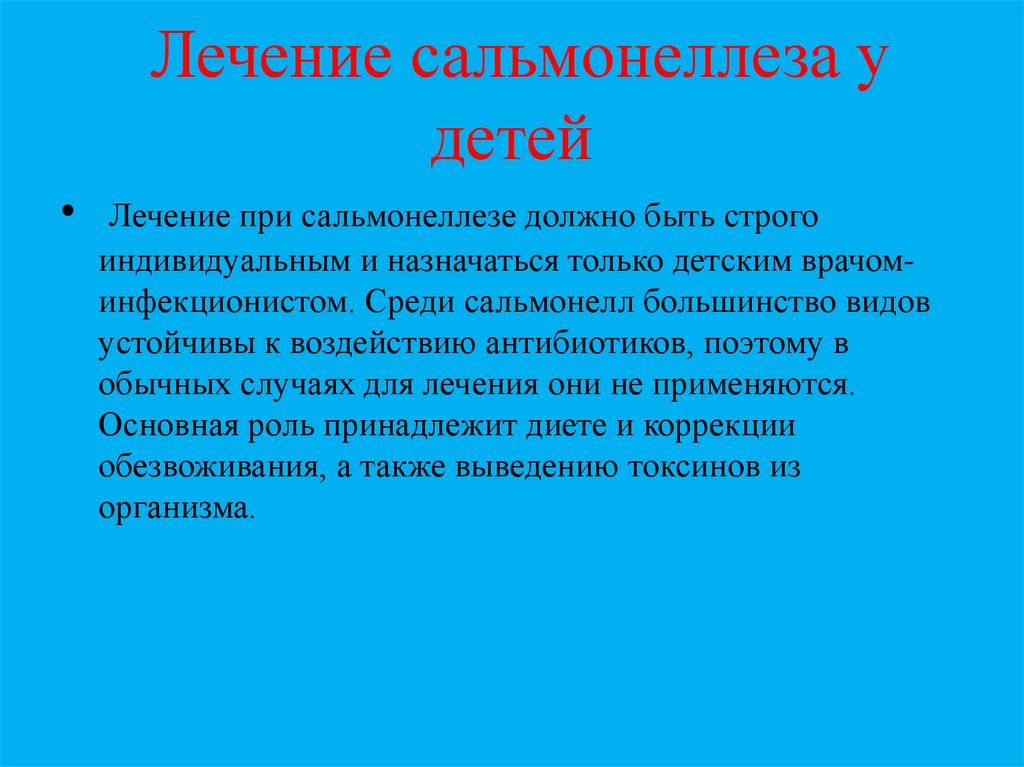 Лечение сальмонеллеза у детей

• Лечение при сальмонеллезе должно быть строго индивидуальным и назначаться только детским врачом-инфекционистом. Среди сальмонелл большинство видов устойчивы к воздействию антибиотиков, поэтому в обычных случаях для лечения они не применяются. Основная роль принадлежит диете и коррекции обезвоживания, а также выведению токсинов из организма.